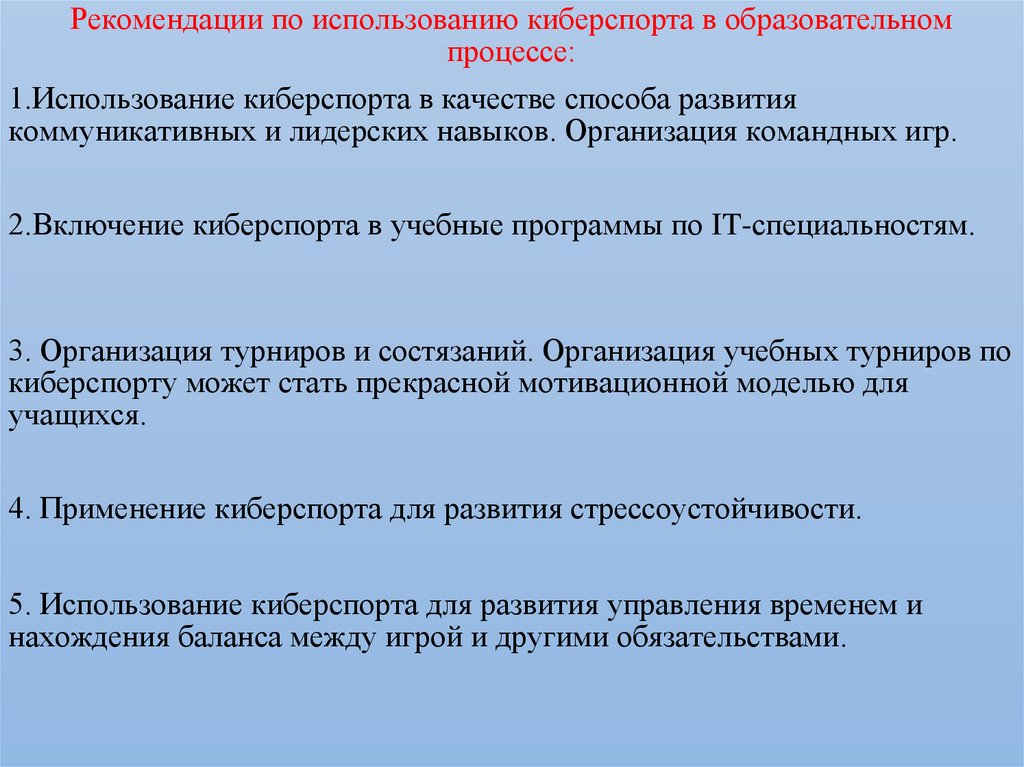 Рекомендации по использованию киберспорта в образовательном процессе:

1.Использование киберспорта в качестве способа развития коммуникативных и лидерских навыков. Организация командных игр.

2.Включение киберспорта в учебные программы по IT-специальностям.

3. Организация турниров и состязаний. Организация учебных турниров по киберспорту может стать прекрасной мотивационной моделью для учащихся.

4. Применение киберспорта для развития стрессоустойчивости.

5. Использование киберспорта для развития управления временем и нахождения баланса между игрой и другими обязательствами.